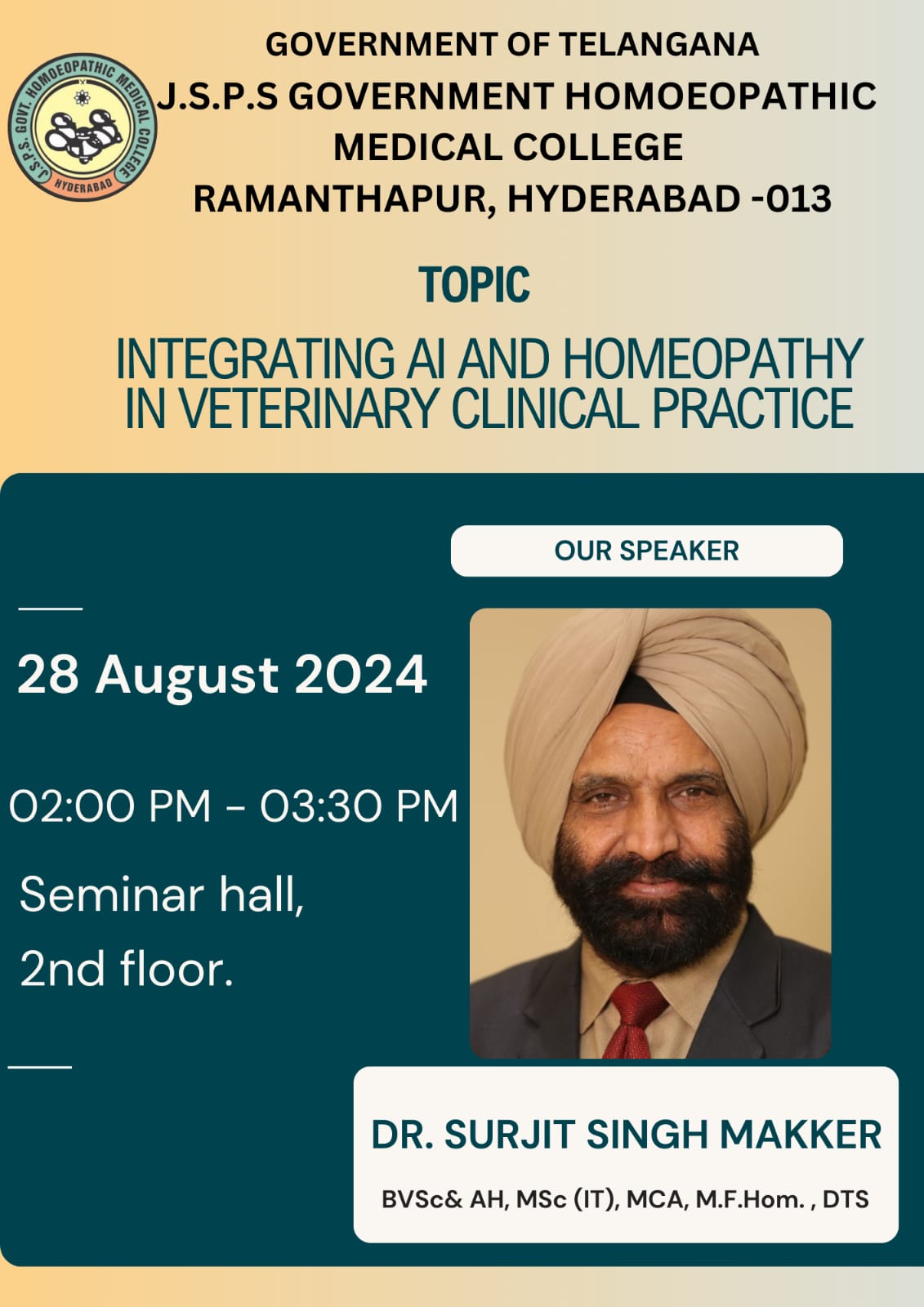 J.S.P.S. GOVT. HOMOEOPATHIC MEDICAL COLLEGE HYDERABAD

GOVERNMENT OF TELANGANA
J.S.P.S GOVERNMENT HOMOEOPATHIC MEDICAL COLLEGE
RAMANTHAPUR, HYDERABAD -013

TOPIC

INTEGRATING AI AND HOMEOPATHY IN VETERINARY CLINICAL PRACTICE

OUR SPEAKER

28 August 2024

02:00 PM - 03:30 PM

Seminar hall,
2nd floor.

DR. SURJIT SINGH MAKKER

BVSc& AH, MSc (IT), MCA, M.F.Hom. , DTS